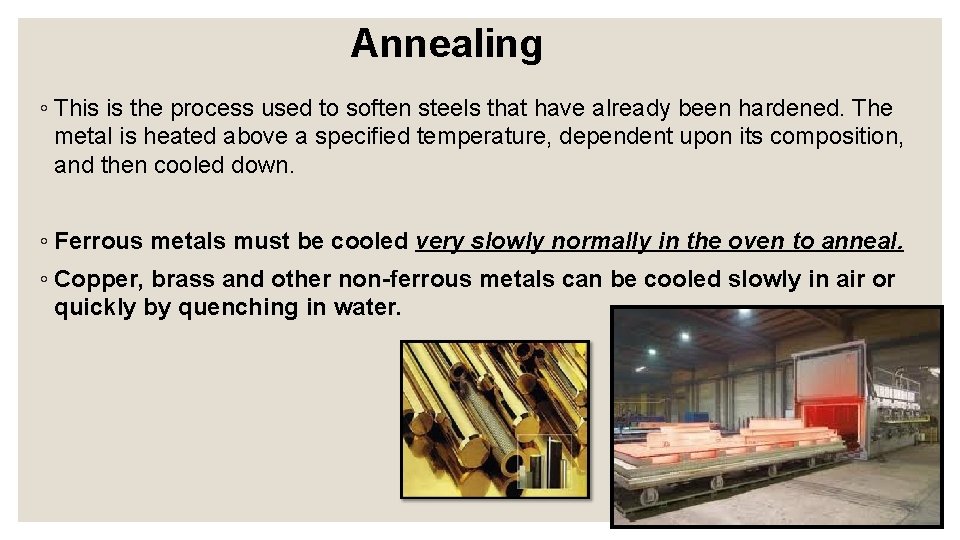 Annealing

◦ This is the process used to soften steels that have already been hardened. The metal is heated above a specified temperature, dependent upon its composition, and then cooled down.

◦ Ferrous metals must be cooled very slowly normally in the oven to anneal.

◦ Copper, brass and other non-ferrous metals can be cooled slowly in air or quickly by quenching in water.